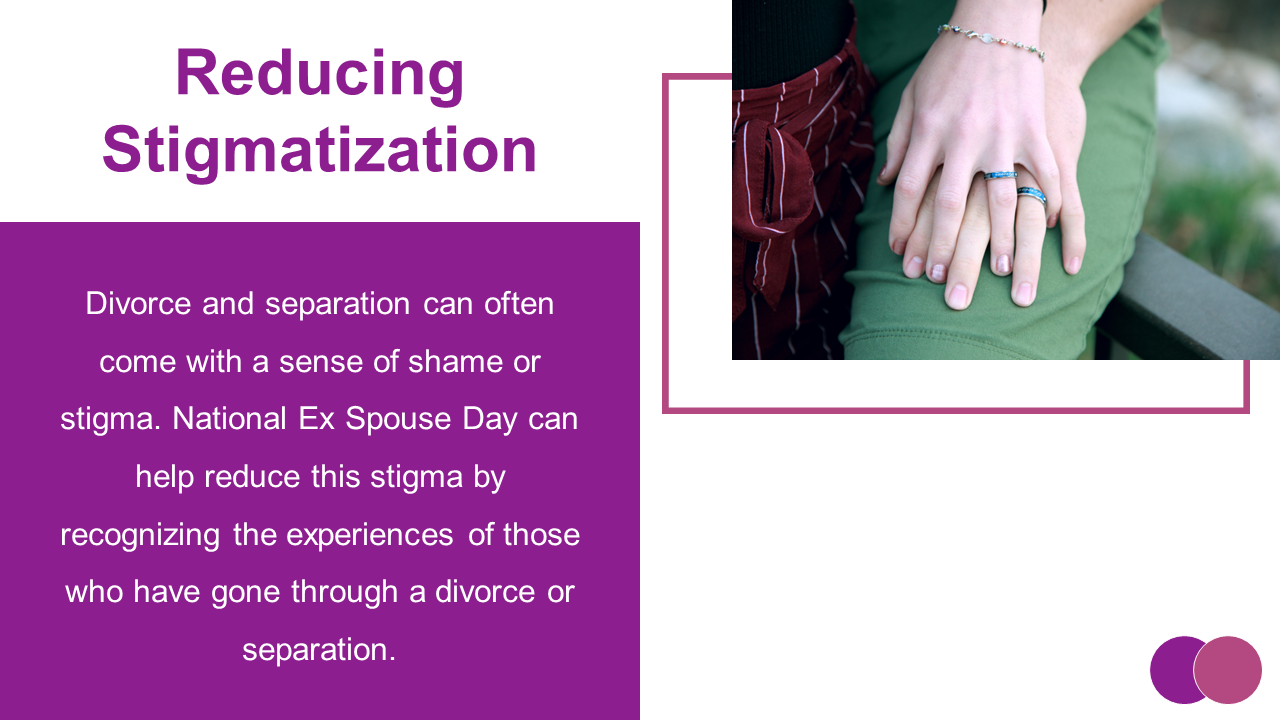 Reducing Stigmatization

Divorce and separation can often come with a sense of shame or stigma. National Ex Spouse Day can help reduce this stigma by recognizing the experiences of those who have gone through a divorce or separation.